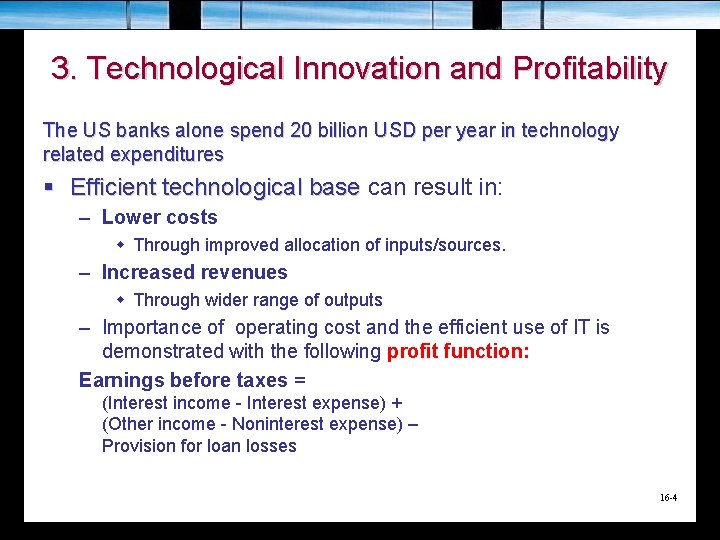 3. Technological Innovation and Profitability

The US banks alone spend 20 billion USD per year in technology related expenditures

▪ Efficient technological base can result in:
– Lower costs
◆ Through improved allocation of inputs/sources.
– Increased revenues
◆ Through wider range of outputs
– Importance of operating cost and the efficient use of IT is demonstrated with the following profit function:

Earnings before taxes =
(Interest income - Interest expense) +
(Other income - Noninterest expense) –
Provision for loan losses

16-4